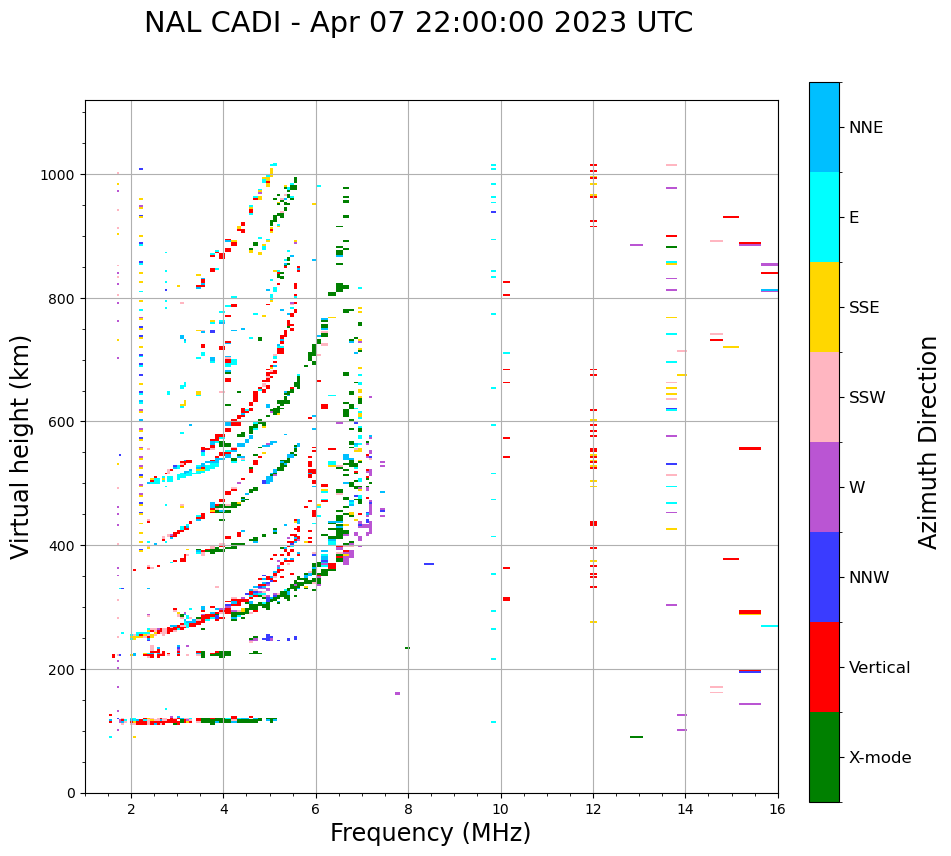 NAL CADI - Apr 07 22:00:00 2023 UTC

Virtual height (km)

1000
800
600
400
200
0

2
4
6
8
10
12
14
16

Frequency (MHz)

NNE
E
SSE
SSW
W
NNW
Vertical
X-mode

Azimuth Direction